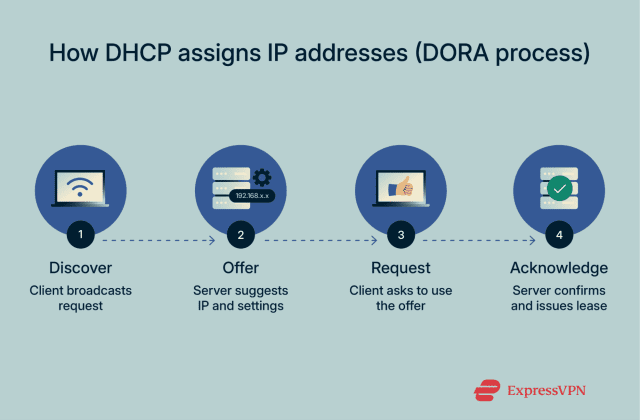 How DHCP assigns IP addresses (DORA process)

192.168.x.x

1
Discover
Client broadcasts request

2
Offer
Server suggests IP and settings

3
Request
Client asks to use the offer

4
Acknowledge
Server confirms and issues lease

ExpressVPN